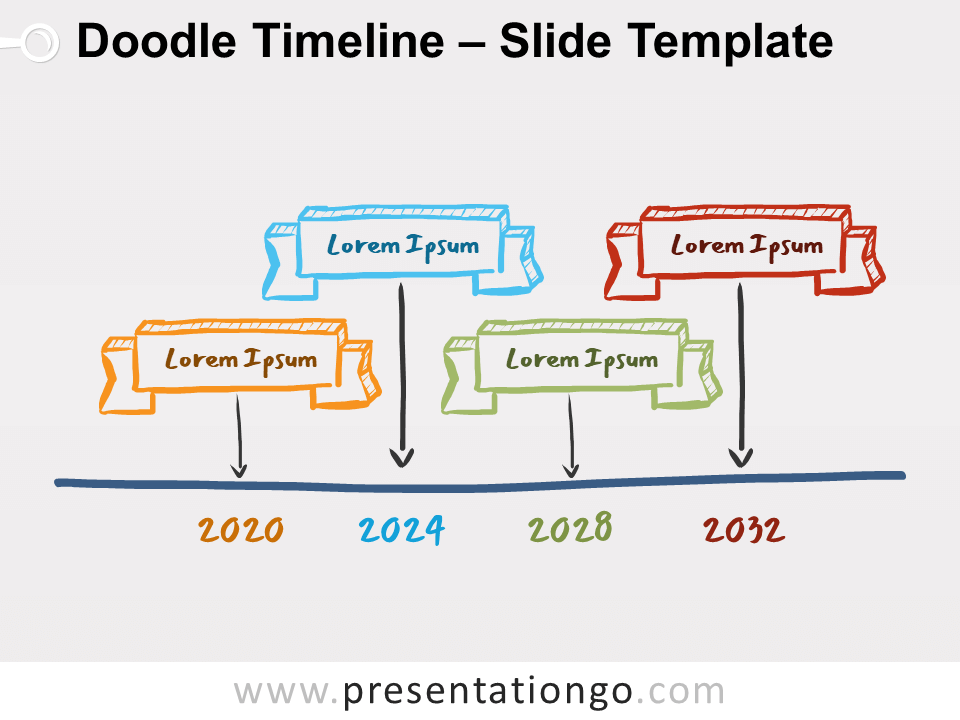 Doodle Timeline – Slide Template

Lorem Ipsum

Lorem Ipsum

Lorem Ipsum

Lorem Ipsum

2020 2024 2028 2032

www.presentationgo.com